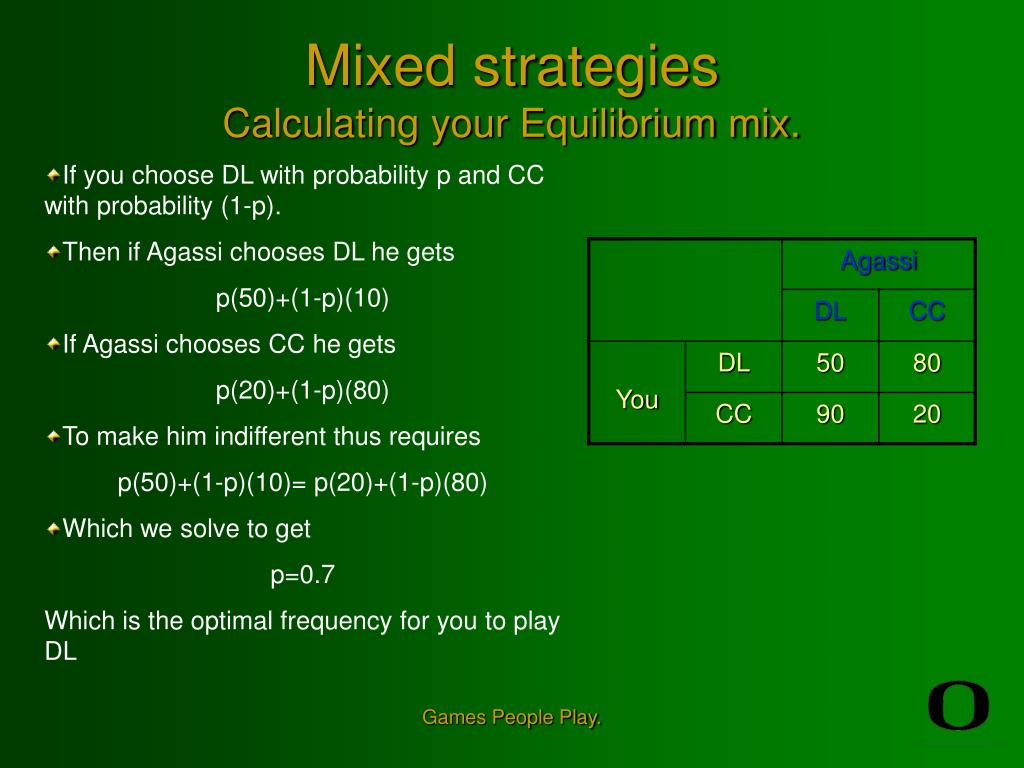 Mixed strategies
Calculating your Equilibrium mix.

If you choose DL with probability p and CC with probability (1-p).

Then if Agassi chooses DL he gets

p(50)+(1-p)(10)

If Agassi chooses CC he gets

p(20)+(1-p)(80)

To make him indifferent thus requires

p(50)+(1-p)(10)= p(20)+(1-p)(80)

Which we solve to get

p=0.7

Which is the optimal frequency for you to play DL

| | | Agassi | |
|---|---|---|---|
| | | DL | CC |
| You | DL | 50 | 80 |
| | CC | 90 | 20 |

Games People Play.

O